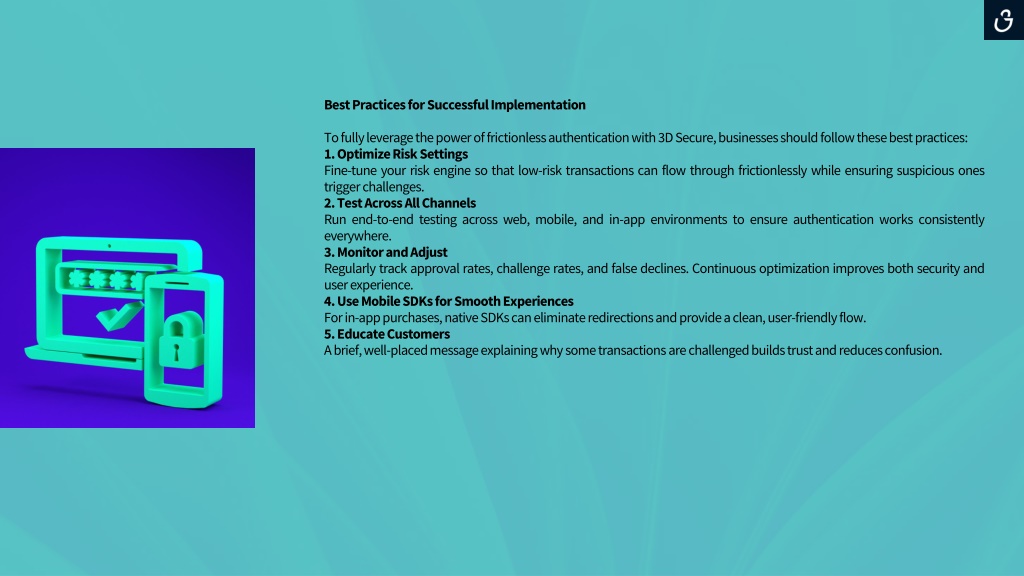 Best Practices for Successful Implementation

To fully leverage the power of frictionless authentication with 3D Secure, businesses should follow these best practices:
1. Optimize Risk Settings
Fine-tune your risk engine so that low-risk transactions can flow through frictionlessly while ensuring suspicious ones trigger challenges.
2. Test Across All Channels
Run end-to-end testing across web, mobile, and in-app environments to ensure authentication works consistently everywhere.
3. Monitor and Adjust
Regularly track approval rates, challenge rates, and false declines. Continuous optimization improves both security and user experience.
4. Use Mobile SDKs for Smooth Experiences
For in-app purchases, native SDKs can eliminate redirections and provide a clean, user-friendly flow.
5. Educate Customers
A brief, well-placed message explaining why some transactions are challenged builds trust and reduces confusion.